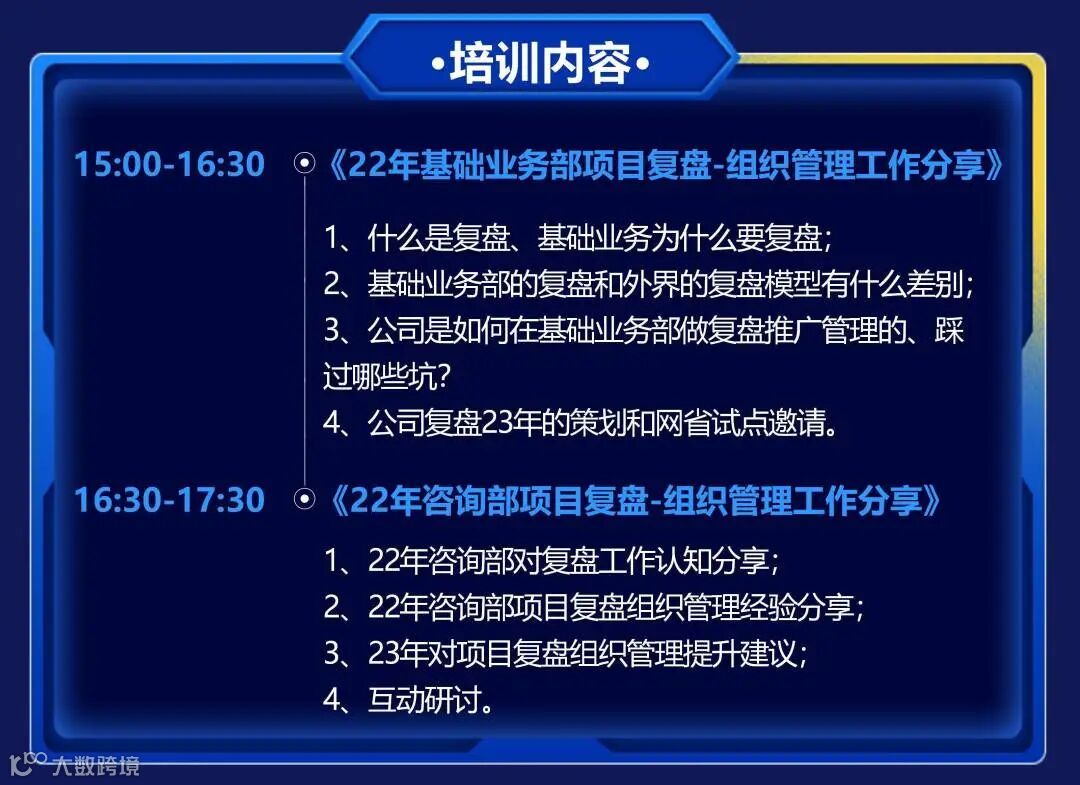 •培训内容•

15:00-16:30 《22年基础业务部项目复盘-组织管理工作分享》

1、什么是复盘、基础业务为什么要复盘；
2、基础业务部的复盘和外界的复盘模型有什么差别；
3、公司是如何在基础业务部做复盘推广管理的、踩过哪些坑？
4、公司复盘23年的策划和网省试点邀请。

16:30-17:30 《22年咨询部项目复盘-组织管理工作分享》

1、22年咨询部对复盘工作认知分享；
2、22年咨询部项目复盘组织管理经验分享；
3、23年对项目复盘组织管理提升建议；
4、互动研讨。

大数跨境